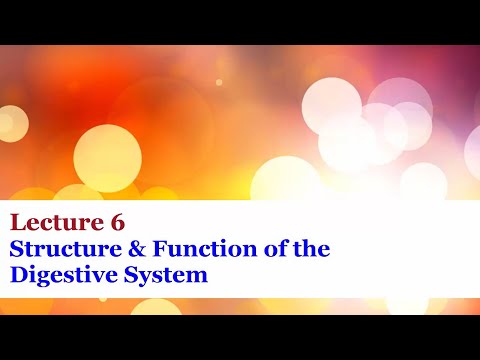 Lecture 6
Structure & Function of the Digestive System